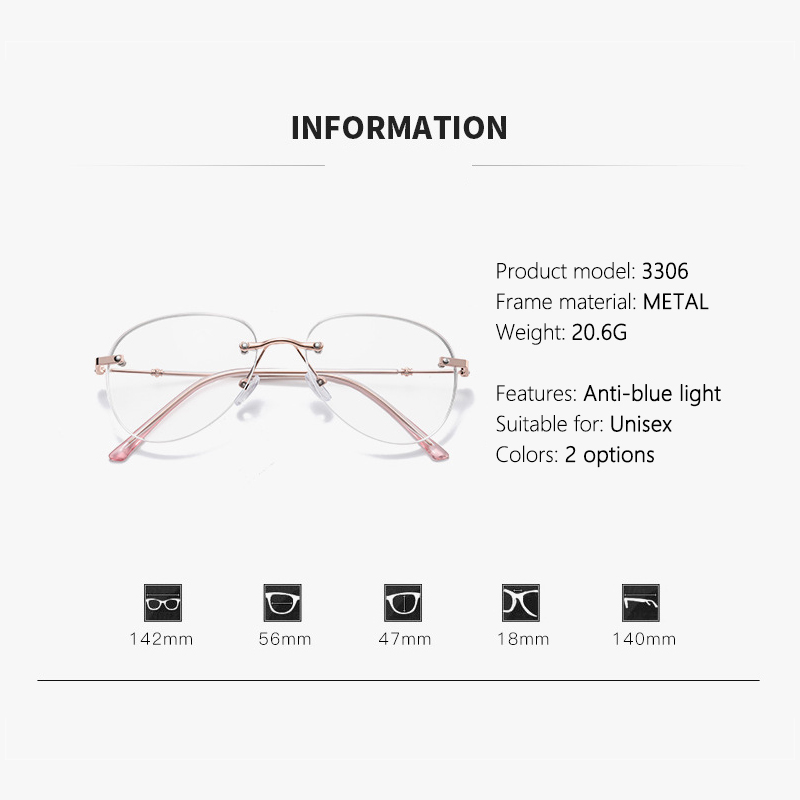 INFORMATION

Product model: 3306
Frame material: METAL
Weight: 20.6G

Features: Anti-blue light
Suitable for: Unisex
Colors: 2 options

142mm
56mm
47mm
18mm
140mm